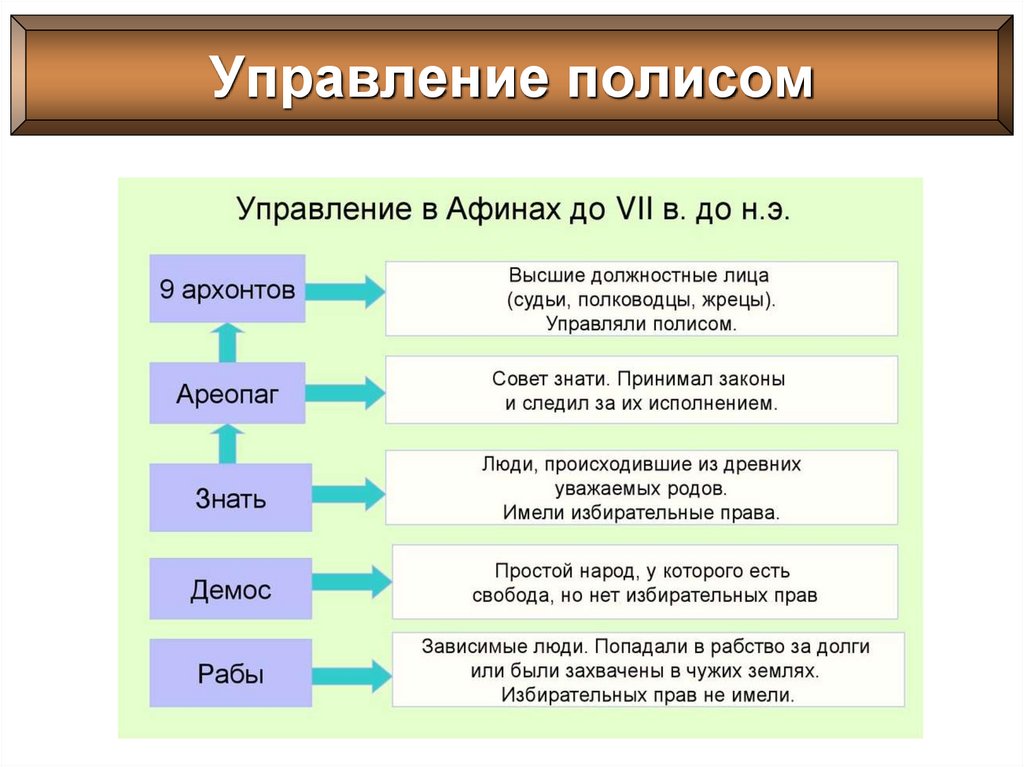 Управление полисом

Управление в Афинах до VII в. до н.э.

9 архонтов

Высшие должностные лица (судьи, полководцы, жрецы). Управляли полисом.

Ареопаг

Совет знати. Принимал законы и следил за их исполнением.

Знать

Люди, происходившие из древних уважаемых родов. Имели избирательные права.

Демос

Простой народ, у которого есть свобода, но нет избирательных прав

Рабы

Зависимые люди. Попадали в рабство за долги или были захвачены в чужих землях. Избирательных прав не имели.